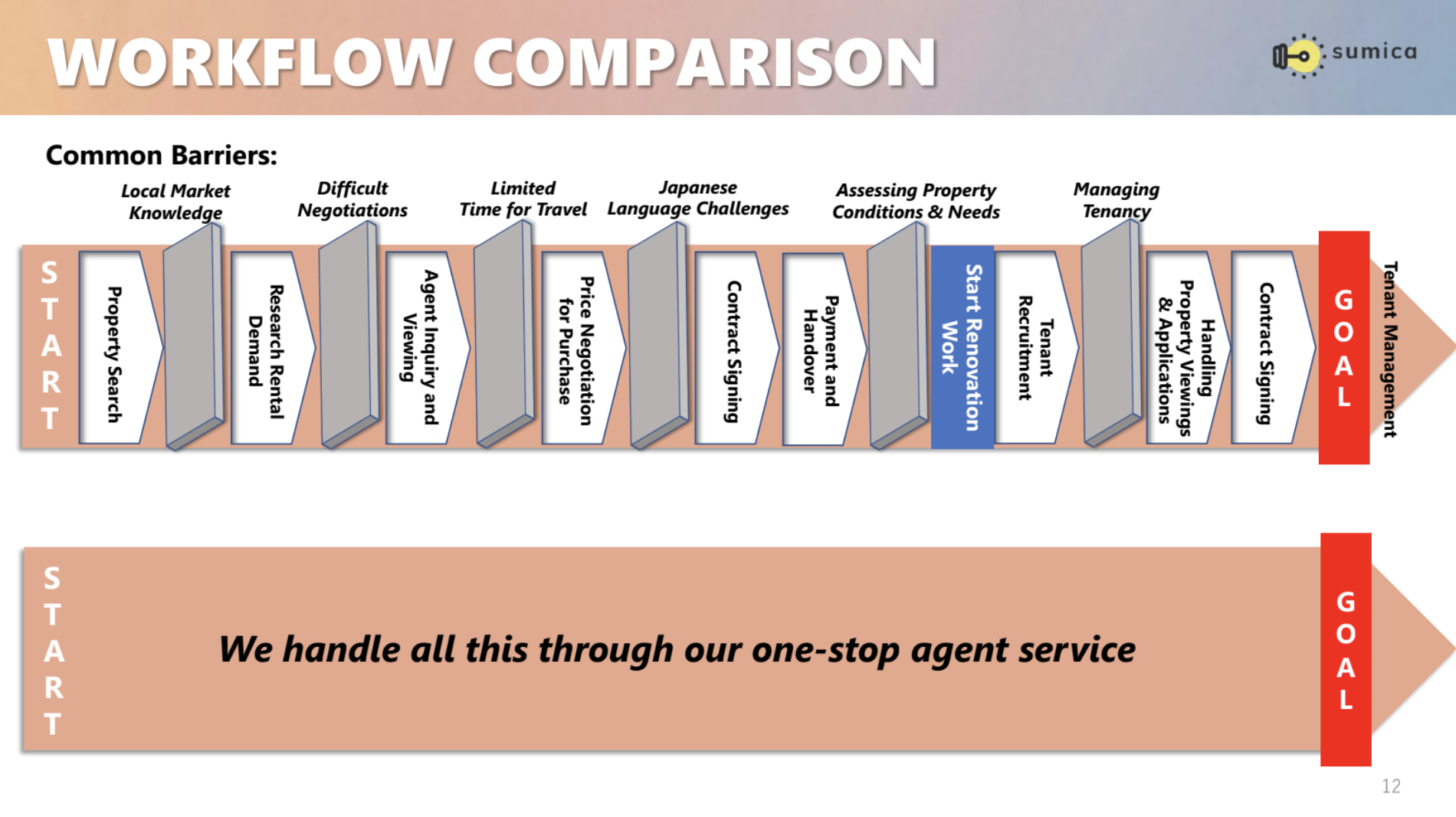 WORKFLOW COMPARISON

sumica

Common Barriers:

Local Market Knowledge

Difficult Negotiations

Limited Time for Travel

Japanese Language Challenges

Assessing Property Conditions & Needs

Managing Tenancy

START

Property Search

Research Rental Demand

Agent Inquiry and Viewing

Price Negotiation for Purchase

Contract Signing

Payment and Handover

Start Renovation Work

Tenant Recruitment

Handling Property Viewings & Applications

Contract Signing

GOAL

Tenant Management

START

We handle all this through our one-stop agent service

GOAL

12